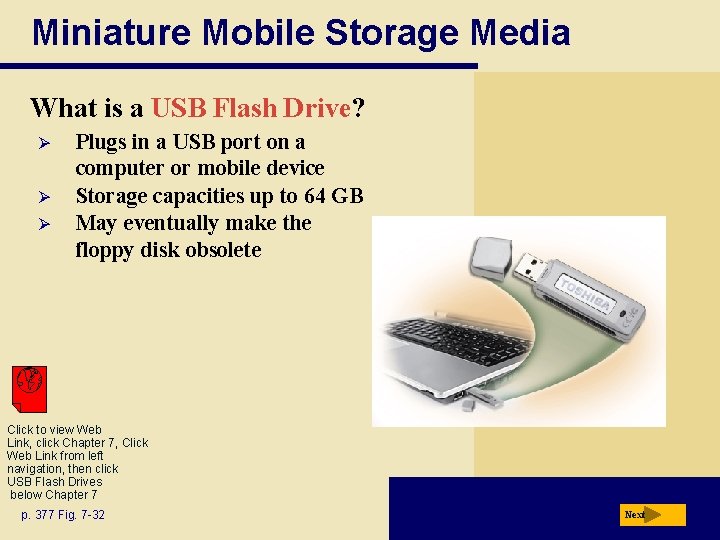 Miniature Mobile Storage Media

What is a USB Flash Drive?

➢ Plugs in a USB port on a computer or mobile device
➢ Storage capacities up to 64 GB
➢ May eventually make the floppy disk obsolete

TOSHIBA

Click to view Web Link, click Chapter 7, Click Web Link from left navigation, then click USB Flash Drives below Chapter 7

p. 377 Fig. 7-32

Next